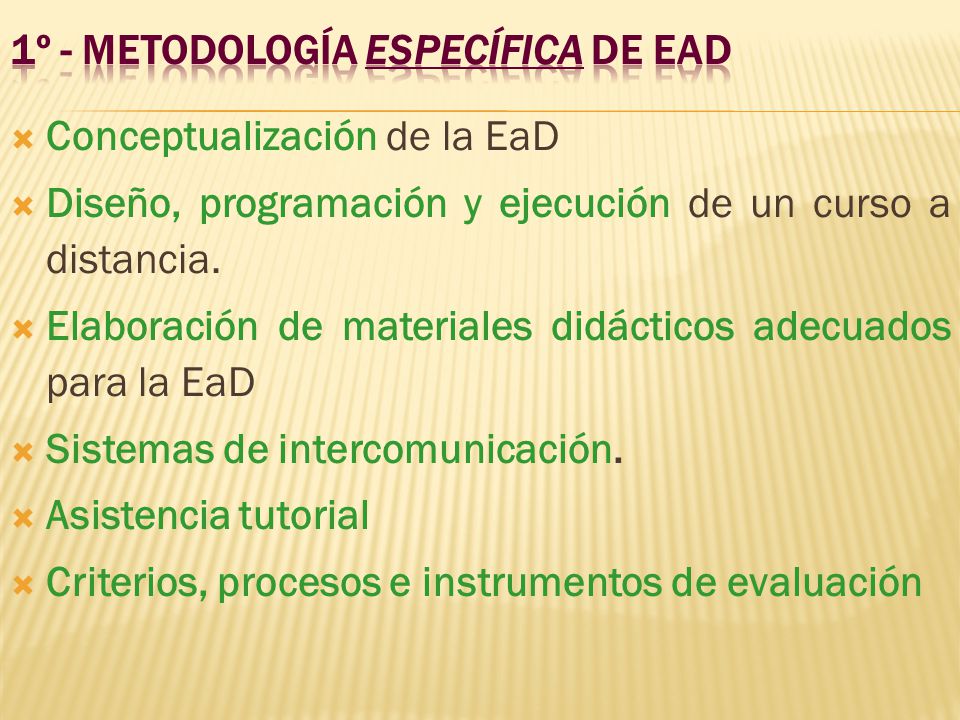 1º - METODOLOGÍA ESPECÍFICA DE EAD

Conceptualización de la EaD

Diseño, programación y ejecución de un curso a distancia.

Elaboración de materiales didácticos adecuados para la EaD

Sistemas de intercomunicación.

Asistencia tutorial

Criterios, procesos e instrumentos de evaluación